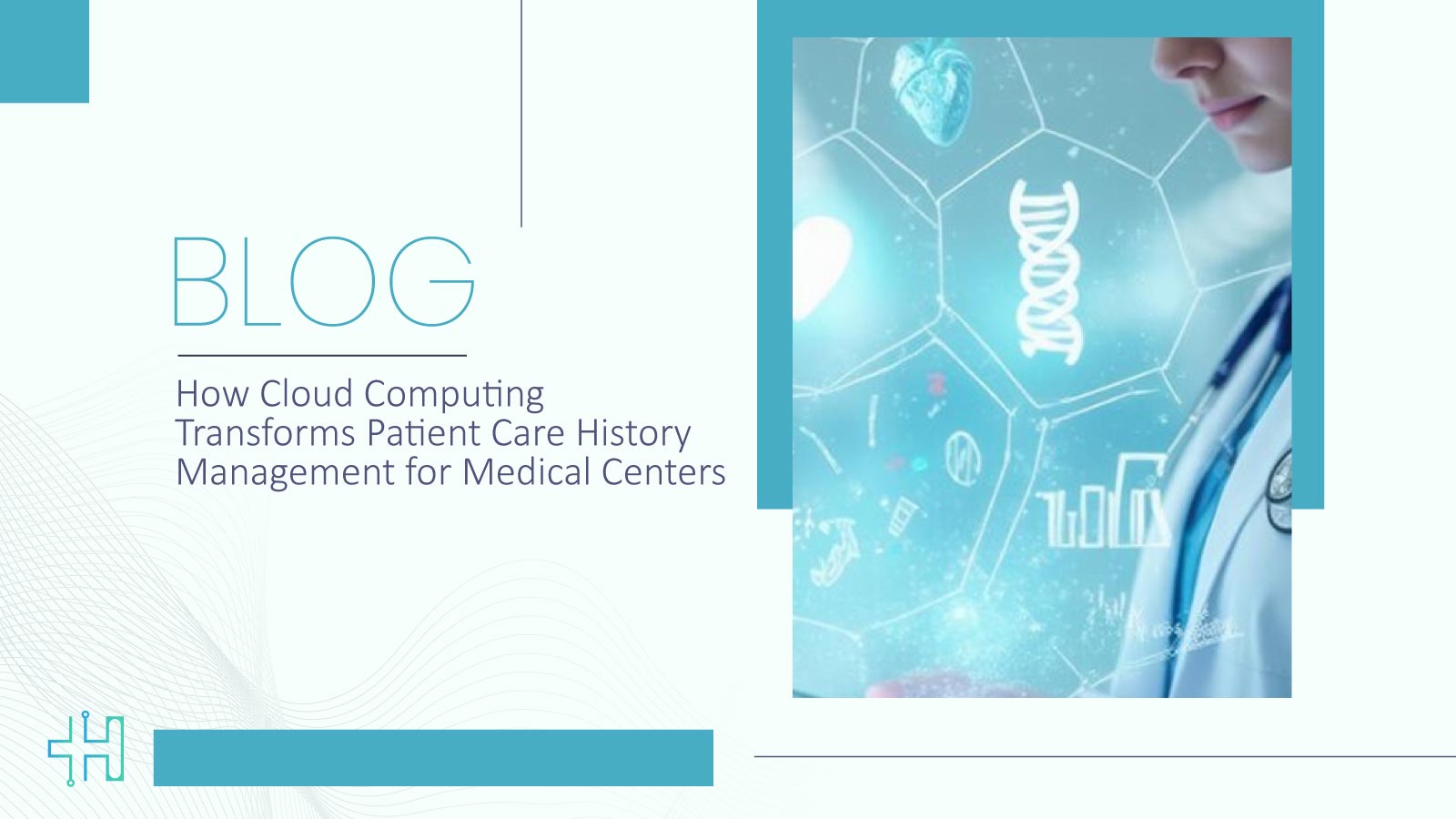 BLOG

How Cloud Computing Transforms Patient Care History Management for Medical Centers